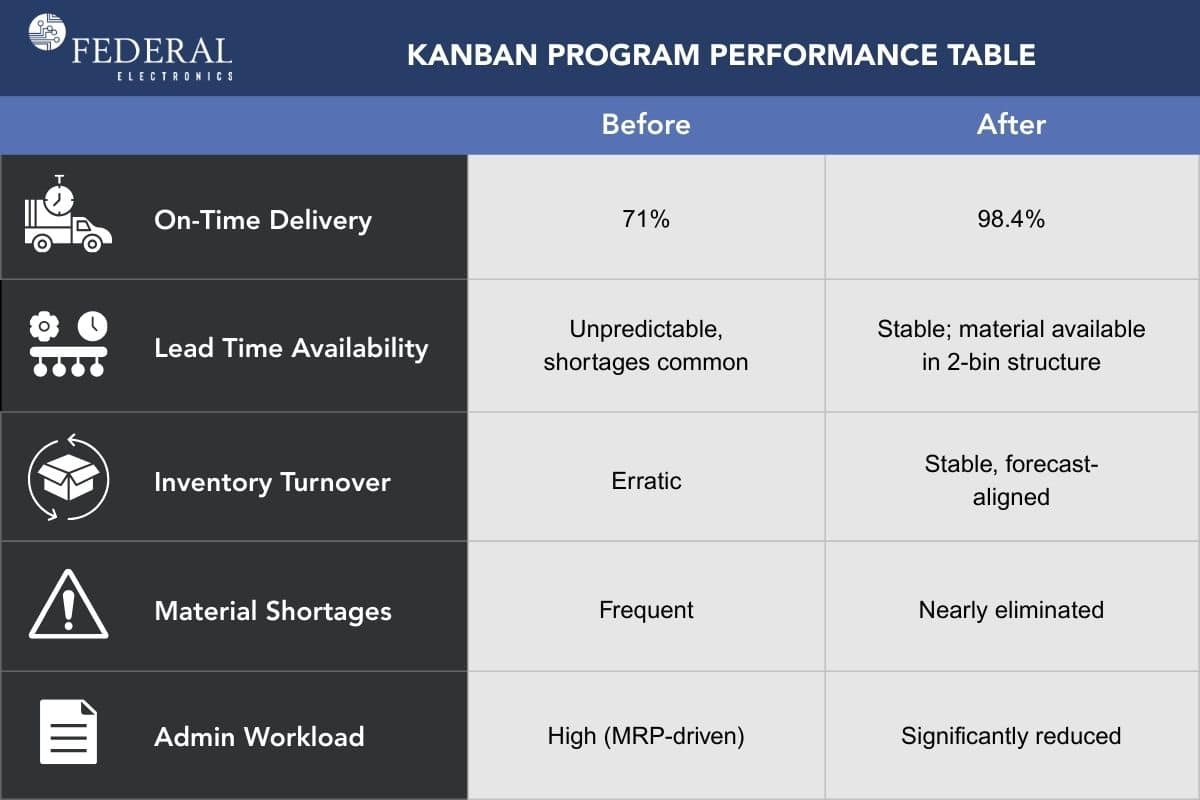 FEDERAL
ELECTRONICS

KANBAN PROGRAM PERFORMANCE TABLE

| | Before | After |
|---|---|---|
| On-Time Delivery | 71% | 98.4% |
| Lead Time Availability | Unpredictable, shortages common | Stable; material available in 2-bin structure |
| Inventory Turnover | Erratic | Stable, forecast-aligned |
| Material Shortages | Frequent | Nearly eliminated |
| Admin Workload | High (MRP-driven) | Significantly reduced |